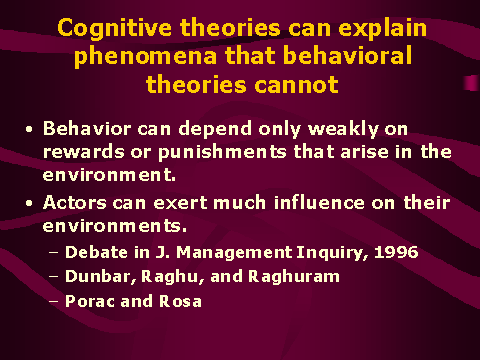 Cognitive theories can explain phenomena that behavioral theories cannot

• Behavior can depend only weakly on rewards or punishments that arise in the environment.

• Actors can exert much influence on their environments.

– Debate in J. Management Inquiry, 1996

– Dunbar, Raghu, and Raghuram

– Porac and Rosa